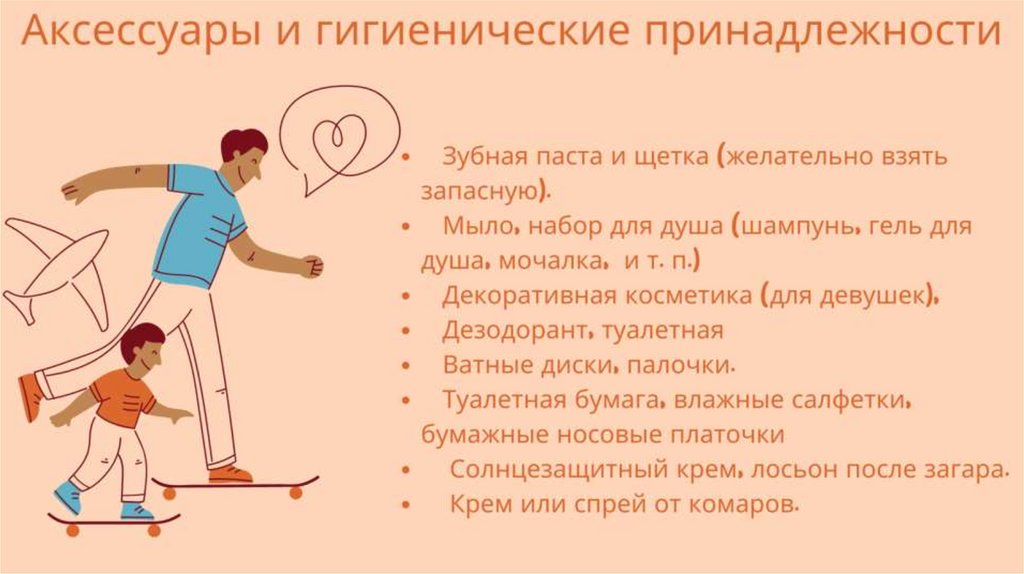 Аксессуары и гигиенические принадлежности

• Зубная паста и щетка (желательно взять запасную).
• Мыло, набор для душа (шампунь, гель для душа, мочалка, и т. п.)
• Декоративная косметика (для девушек),
• Дезодорант, туалетная
• Ватные диски, палочки.
• Туалетная бумага, влажные салфетки, бумажные носовые платочки
• Солнцезащитный крем, лосьон после загара.
• Крем или спрей от комаров.